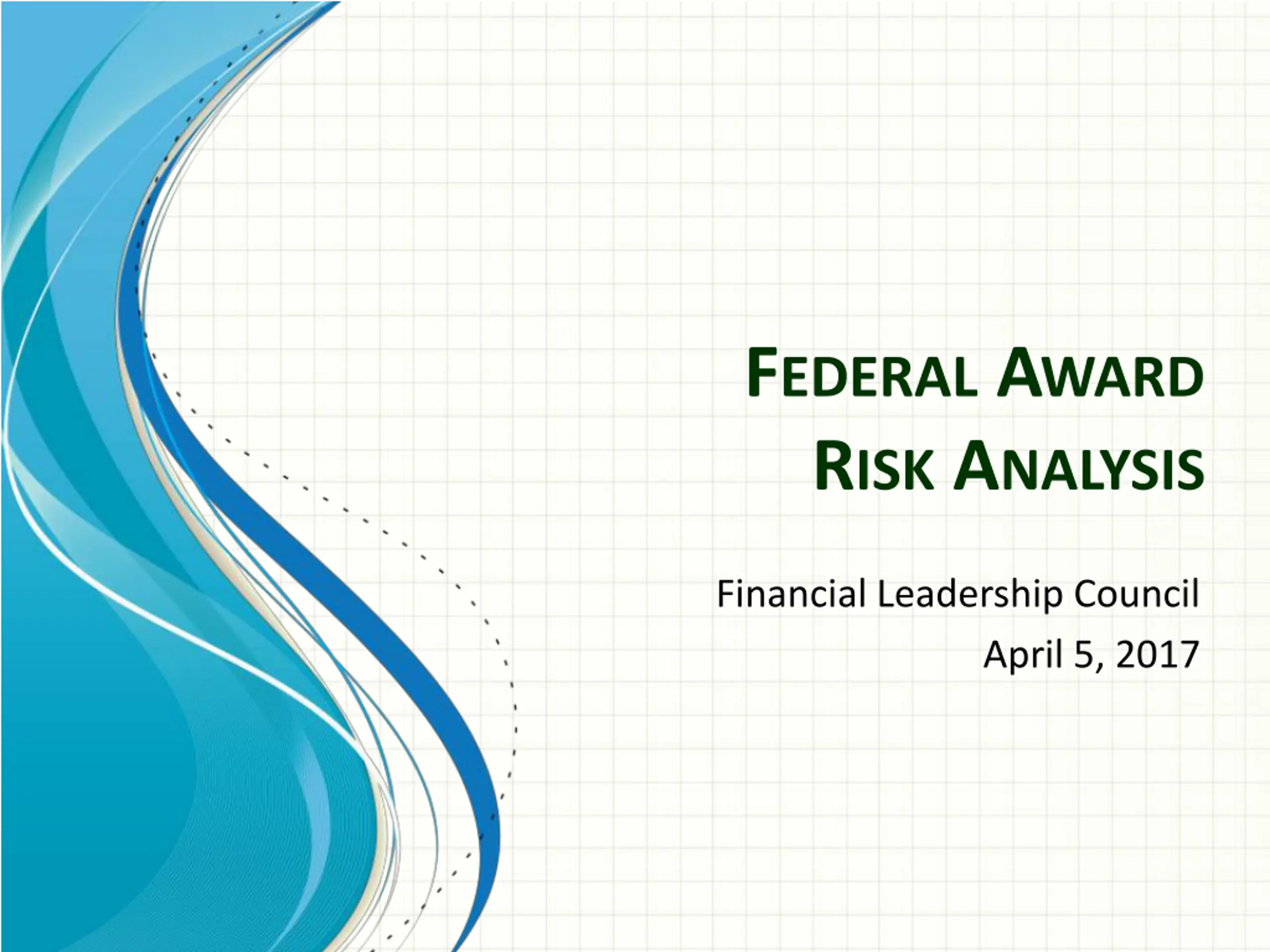 FEDERAL AWARD
RISK ANALYSIS

Financial Leadership Council

April 5, 2017